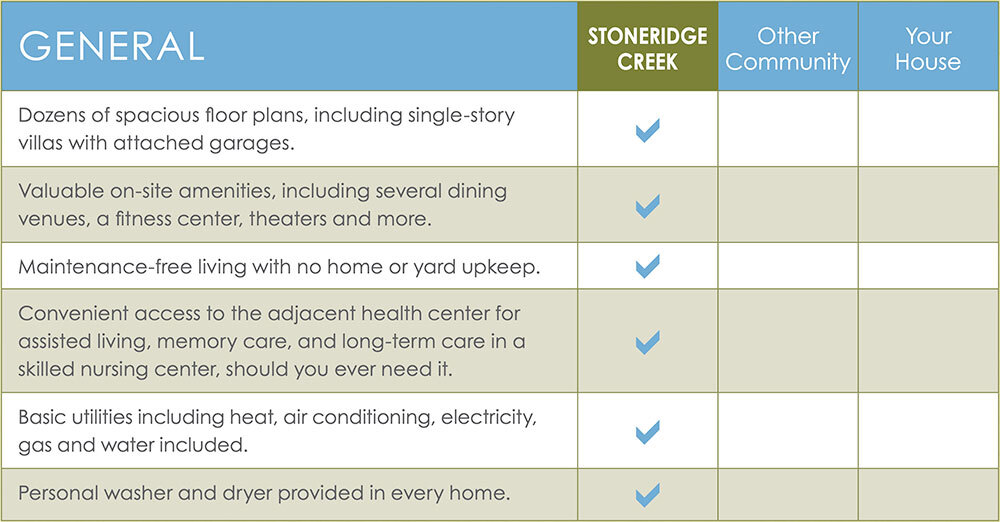 | GENERAL | STONERIDGE CREEK | Other Community | Your House |
|---|---|---|---|
| Dozens of spacious floor plans, including single-story villas with attached garages. | ✓ | | |
| Valuable on-site amenities, including several dining venues, a fitness center, theaters and more. | ✓ | | |
| Maintenance-free living with no home or yard upkeep. | ✓ | | |
| Convenient access to the adjacent health center for assisted living, memory care, and long-term care in a skilled nursing center, should you ever need it. | ✓ | | |
| Basic utilities including heat, air conditioning, electricity, gas and water included. | ✓ | | |
| Personal washer and dryer provided in every home. | ✓ | | |